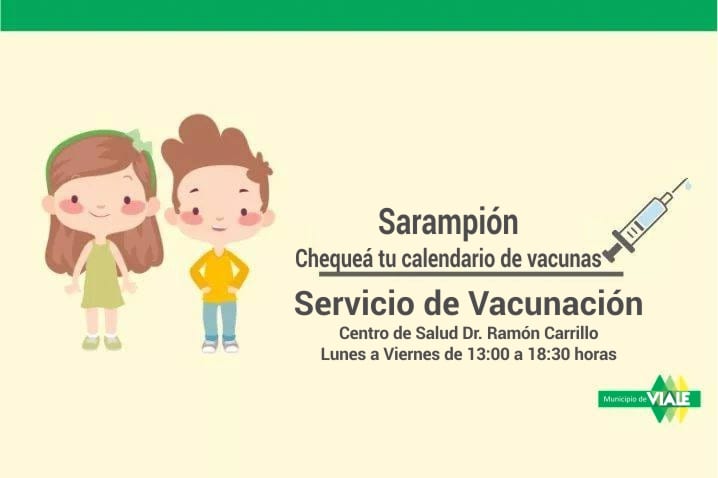 Sarampión

Chequeá tu calendario de vacunas

Servicio de Vacunación

Centro de Salud Dr. Ramón Carrillo
Lunes a Viernes de 13:00 a 18:30 horas

Municipio de VIALE